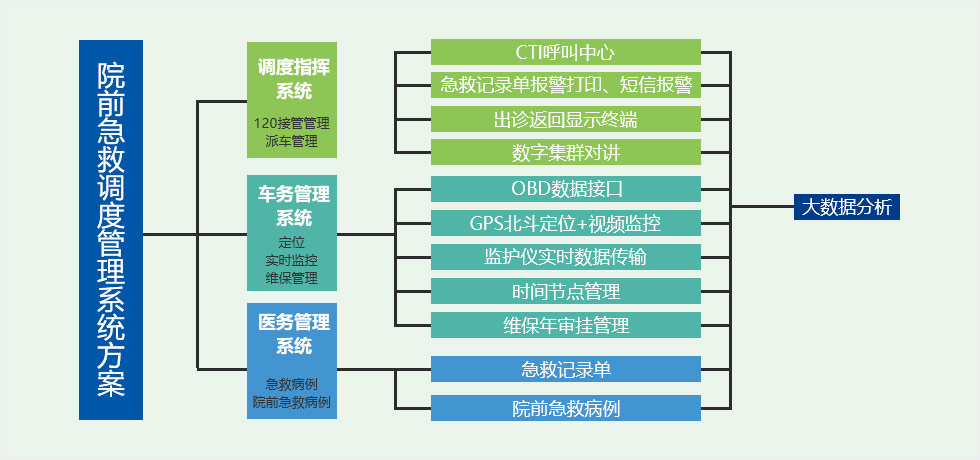 院前急救调度管理系统方案

调度指挥系统
120接管管理
派车管理

车务管理系统
定位
实时监控
维保管理

医务管理系统
急救病例
院前急救病例

CTI呼叫中心
急救记录单报警打印、短信报警
出诊返回显示终端
数字集群对讲
OBD数据接口
GPS北斗定位+视频监控
监护仪实时数据传输
时间节点管理
维保年审挂管理
急救记录单
院前急救病例

大数据分析